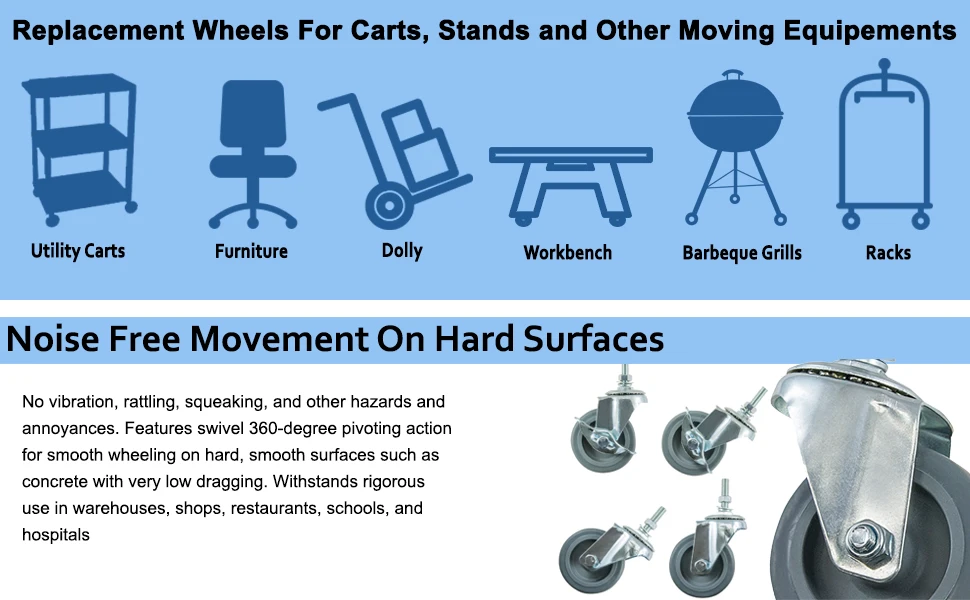 Replacement Wheels For Carts, Stands and Other Moving Equipements

Utility Carts

Furniture

Dolly

Workbench

Barbeque Grills

Racks

Noise Free Movement On Hard Surfaces

No vibration, rattling, squeaking, and other hazards and annoyances. Features swivel 360-degree pivoting action for smooth wheeling on hard, smooth surfaces such as concrete with very low dragging. Withstands rigorous use in warehouses, shops, restaurants, schools, and hospitals